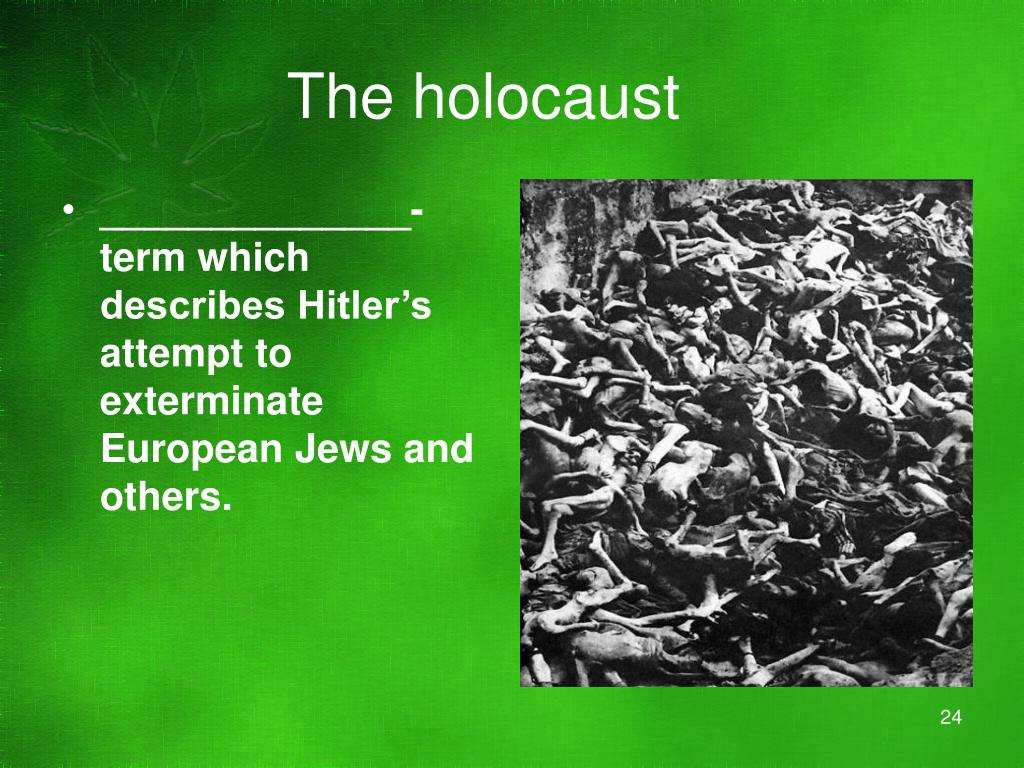 The holocaust

• _____________- term which describes Hitler’s attempt to exterminate European Jews and others.

24